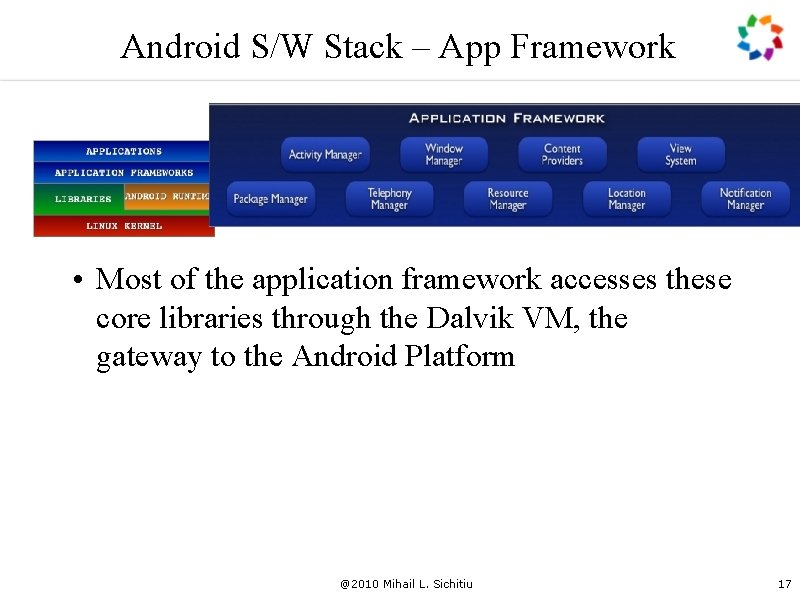 Android S/W Stack – App Framework

APPLICATIONS
APPLICATION FRAMEWORKS
LIBRARIES
ANDROID RUNTIM
LINUX KERNEL

APPLICATION FRAMEWORK

Activity Manager
Window Manager
Content Providers
View System
Package Manager
Telephony Manager
Resource Manager
Location Manager
Notification Manager

• Most of the application framework accesses these core libraries through the Dalvik VM, the gateway to the Android Platform

@2010 Mihail L. Sichitiu

17